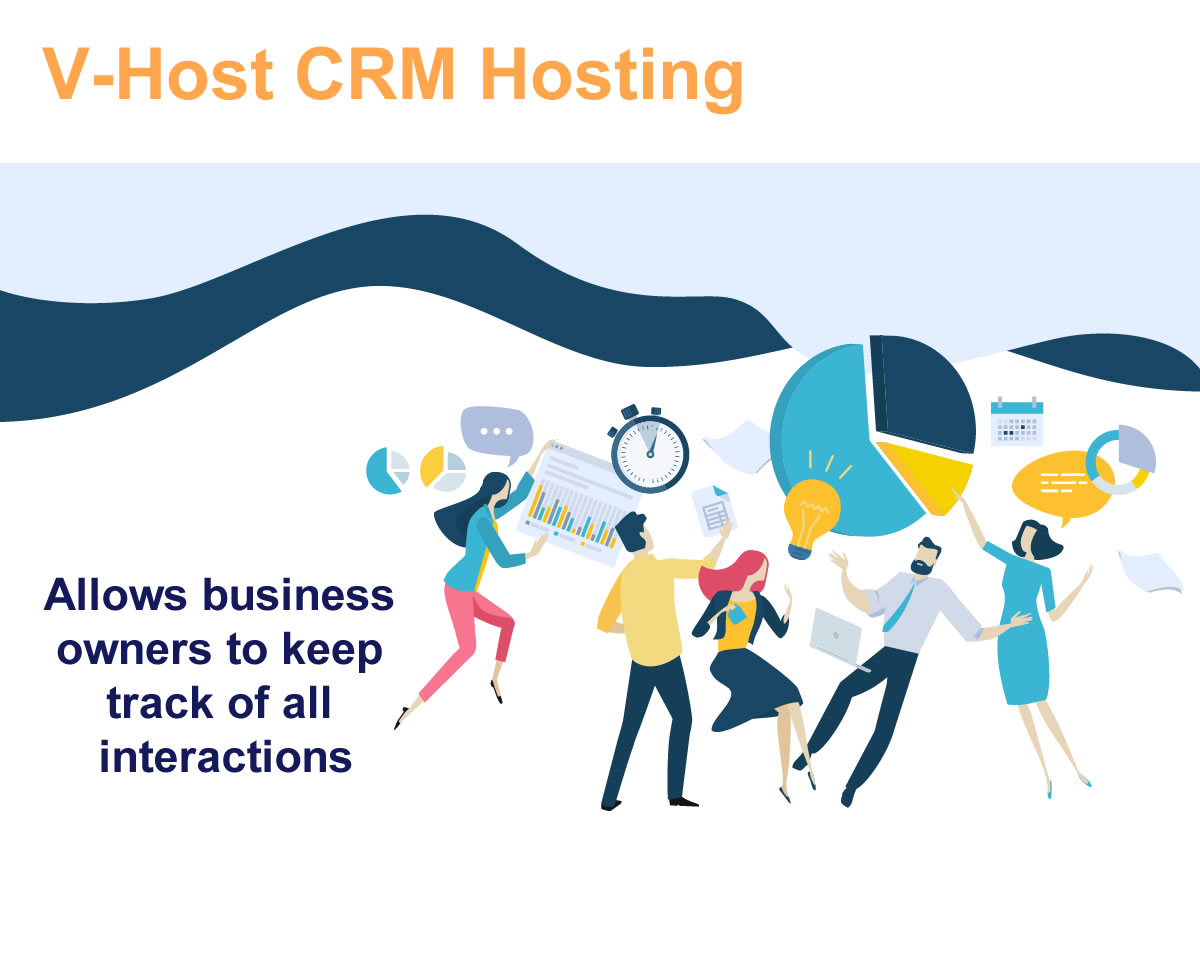 V-Host CRM Hosting

Allows business owners to keep track of all interactions